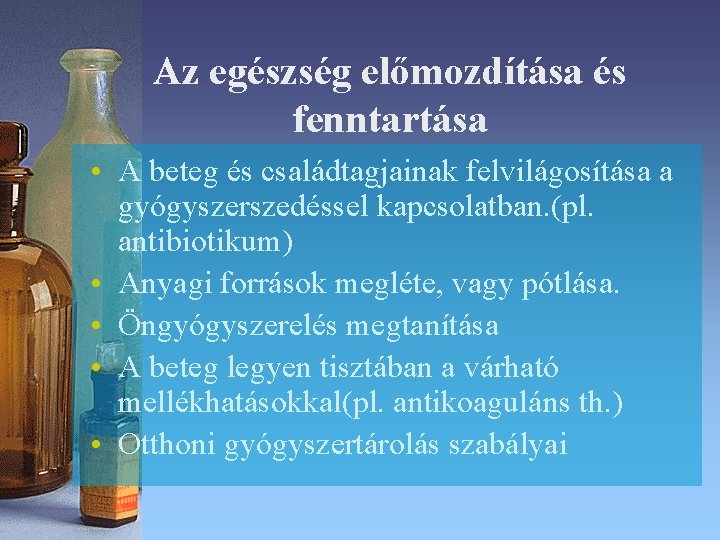 Az egészség előmozdítása és fenntartása

• A beteg és családtagjainak felvilágosítása a gyógyszerszedéssel kapcsolatban.(pl. antibiotikum)
• Anyagi források megléte, vagy pótlása.
• Öngyógyszerelés megtanítása
• A beteg legyen tisztában a várható mellékhatásokkal(pl. antikoaguláns th.)
• Otthoni gyógyszertárolás szabályai